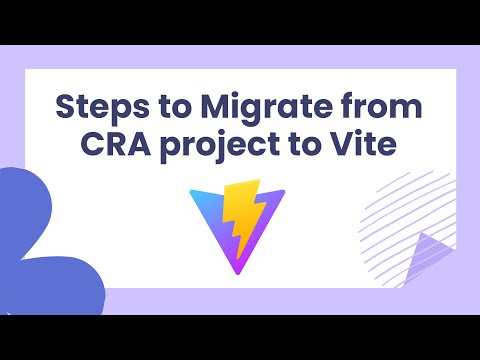 Steps to Migrate from CRA project to Vite